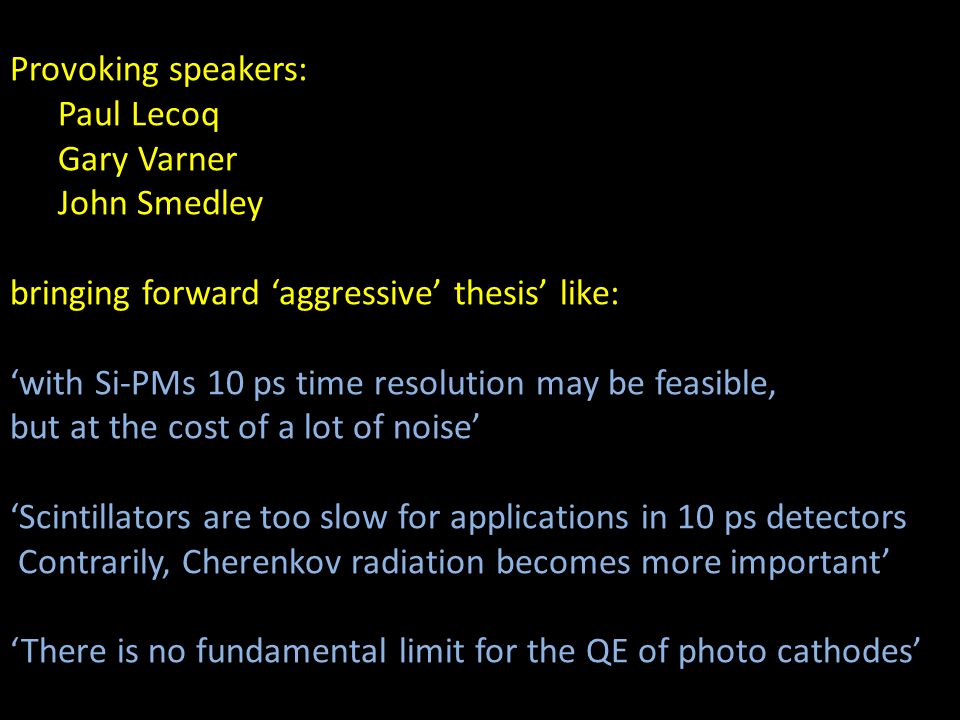 Provoking speakers:
Paul Lecoq
Gary Varner
John Smedley

bringing forward ‘aggressive’ thesis’ like:

‘with Si-PMs 10 ps time resolution may be feasible, but at the cost of a lot of noise’

‘Scintillators are too slow for applications in 10 ps detectors Contrarily, Cherenkov radiation becomes more important’

‘There is no fundamental limit for the QE of photo cathodes’